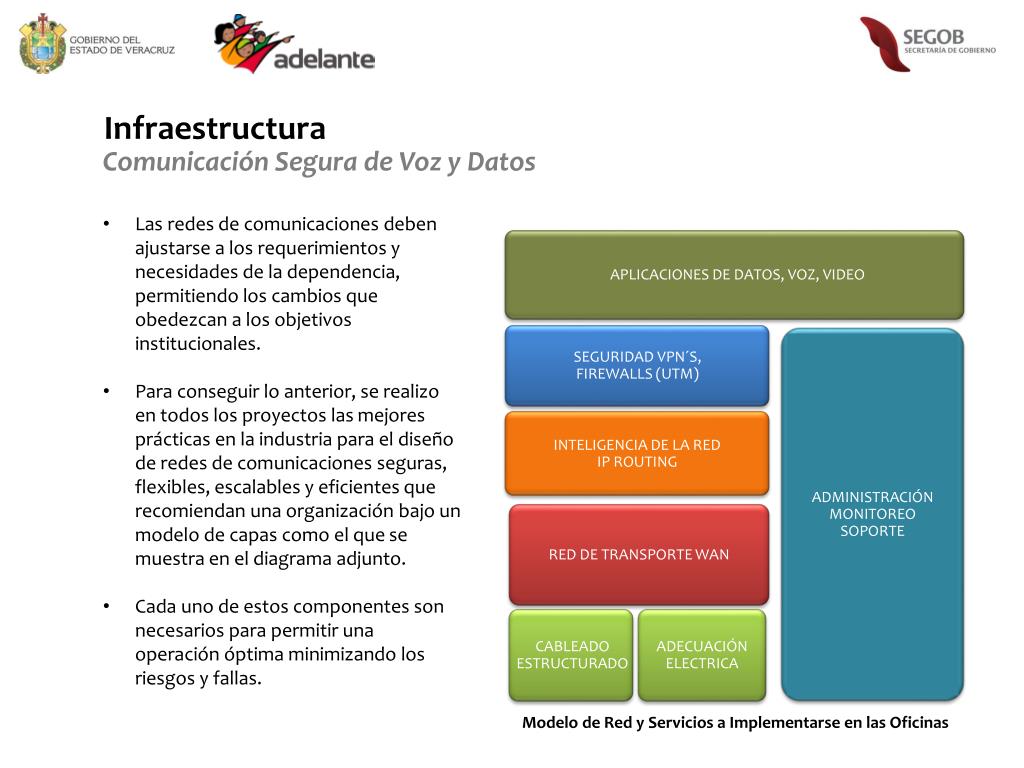 GOBIERNO DEL ESTADO DE VERACRUZ

adelante

SEGOB
SECRETARÍA DE GOBIERNO

Infraestructura
Comunicación Segura de Voz y Datos

• Las redes de comunicaciones deben ajustarse a los requerimientos y necesidades de la dependencia, permitiendo los cambios que obedezcan a los objetivos institucionales.

• Para conseguir lo anterior, se realizo en todos los proyectos las mejores prácticas en la industria para el diseño de redes de comunicaciones seguras, flexibles, escalables y eficientes que recomiendan una organización bajo un modelo de capas como el que se muestra en el diagrama adjunto.

• Cada uno de estos componentes son necesarios para permitir una operación óptima minimizando los riesgos y fallas.

APLICACIONES DE DATOS, VOZ, VIDEO

SEGURIDAD VPN´S, FIREWALLS (UTM)

INTELIGENCIA DE LA RED IP ROUTING

RED DE TRANSPORTE WAN

CABLEADO ESTRUCTURADO

ADECUACIÓN ELECTRICA

ADMINISTRACIÓN MONITOREO SOPORTE

Modelo de Red y Servicios a Implementarse en las Oficinas